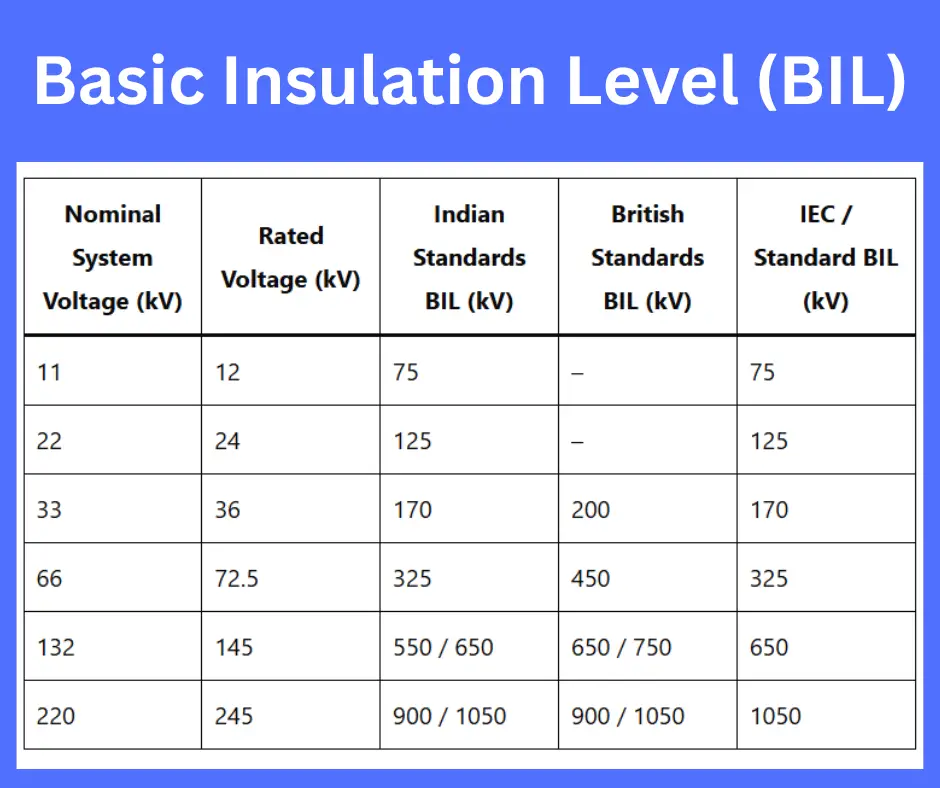 Basic Insulation Level (BIL)

| Nominal System Voltage (kV) | Rated Voltage (kV) | Indian Standards BIL (kV) | British Standards BIL (kV) | IEC / Standard BIL (kV) |
|---|---|---|---|---|
| 11 | 12 | 75 | – | 75 |
| 22 | 24 | 125 | – | 125 |
| 33 | 36 | 170 | 200 | 170 |
| 66 | 72.5 | 325 | 450 | 325 |
| 132 | 145 | 550 / 650 | 650 / 750 | 650 |
| 220 | 245 | 900 / 1050 | 900 / 1050 | 1050 |